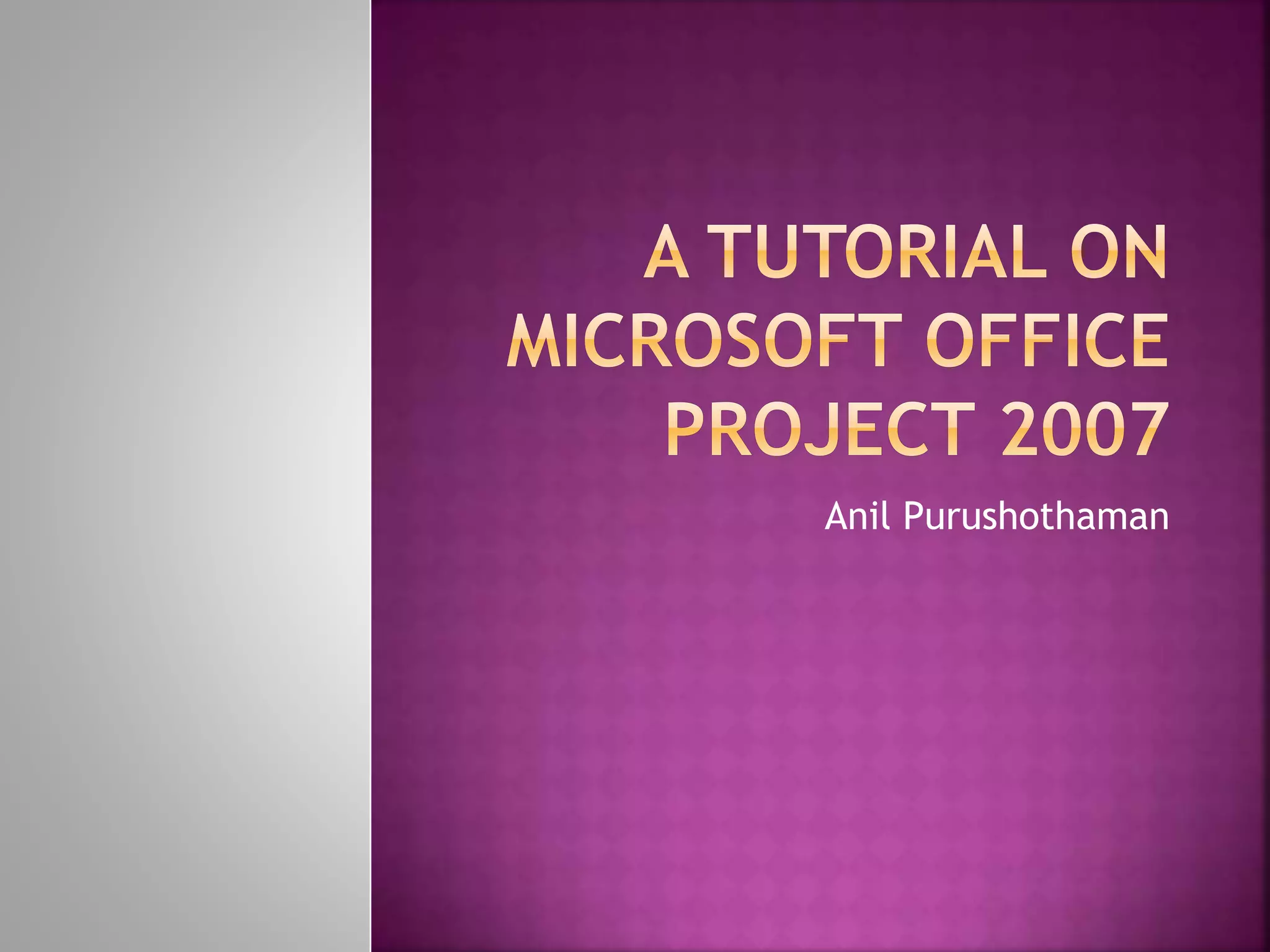 A TUTORIAL ON MICROSOFT OFFICE PROJECT 2007

Anil Purushothaman